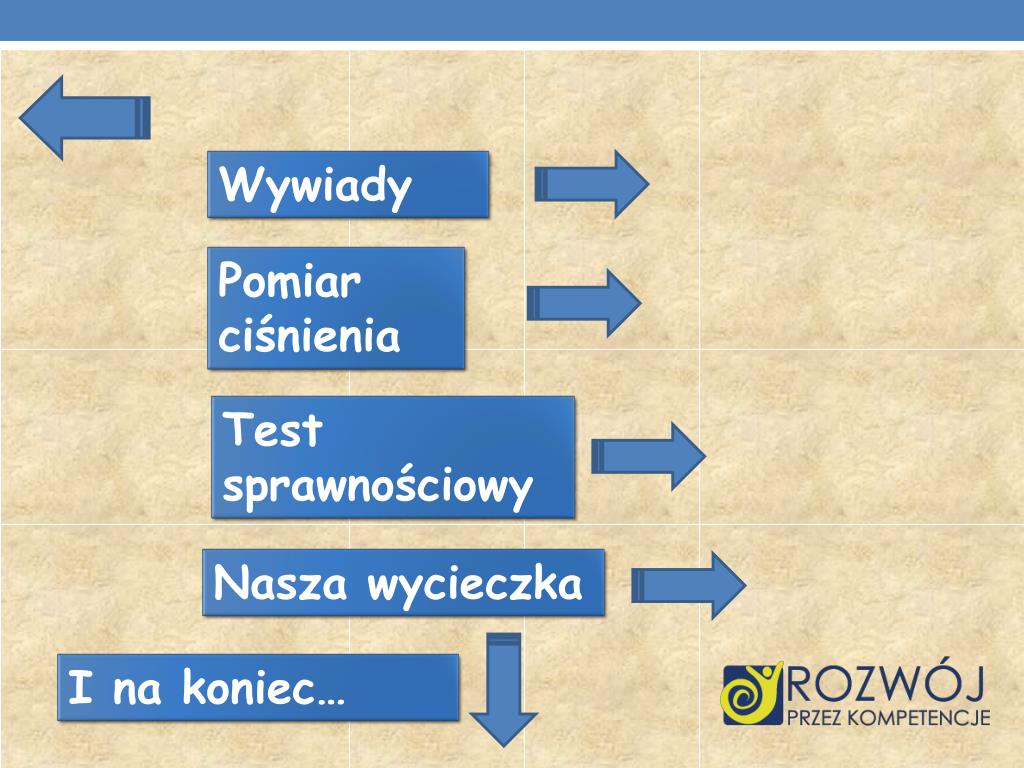 Wywiady

Pomiar ciśnienia

Test sprawnościowy

Nasza wycieczka

I na koniec…

ROZWÓJ
PRZEZ KOMPETENCJE